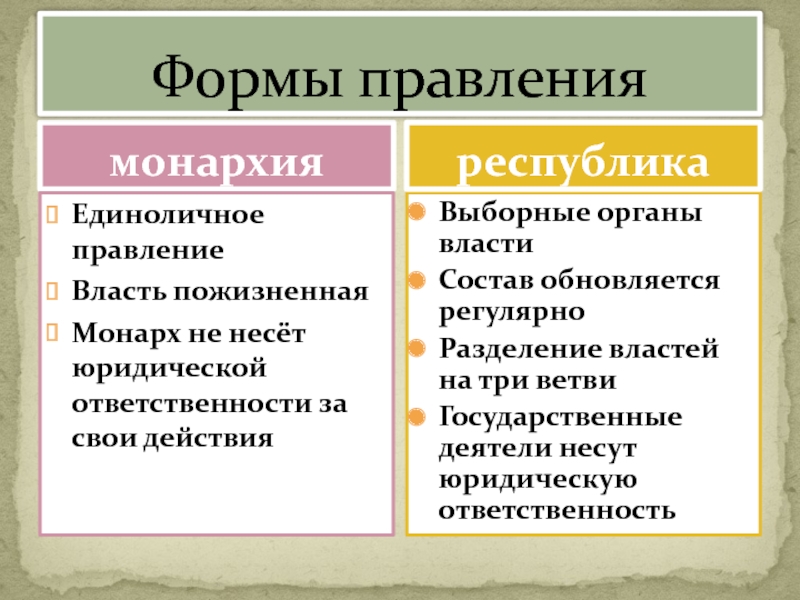 Формы правления

монархия

Единоличное правление

Власть пожизненная

Монарх не несёт юридической ответственности за свои действия

республика

Выборные органы власти

Состав обновляется регулярно

Разделение властей на три ветви

Государственные деятели несут юридическую ответственность